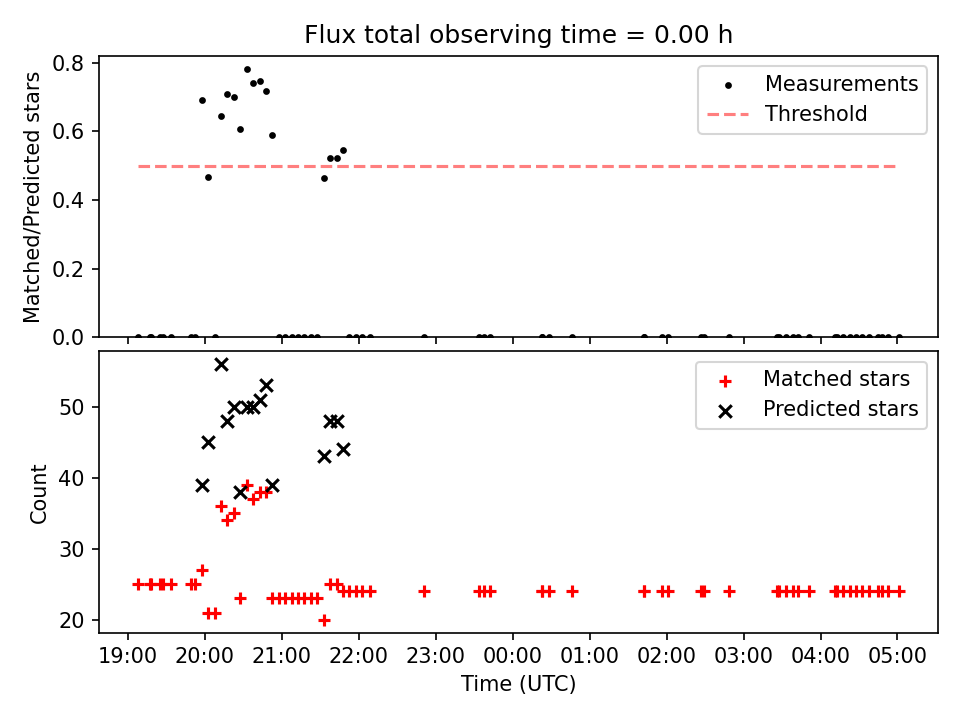 Flux total observing time = 0.00 h

Matched/Predicted stars

0.8
0.6
0.4
0.2
0.0

Measurements
Threshold

Count

50
40
30
20

Matched stars
Predicted stars

19:00
20:00
21:00
22:00
23:00
00:00
01:00
02:00
03:00
04:00
05:00

Time (UTC)